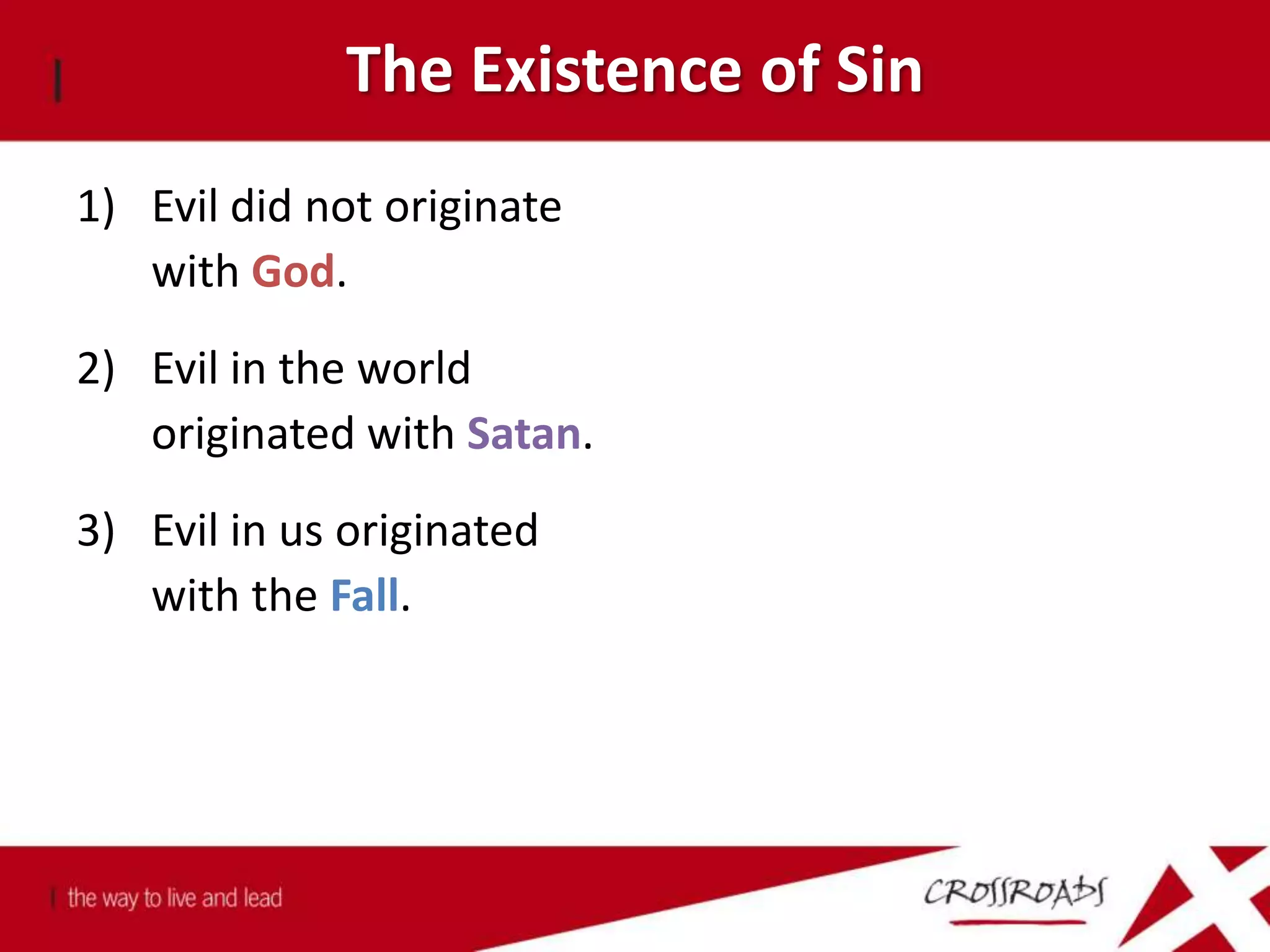 The Existence of Sin

1) Evil did not originate with God.

2) Evil in the world originated with Satan.

3) Evil in us originated with the Fall.

the way to live and lead

CROSSROADS